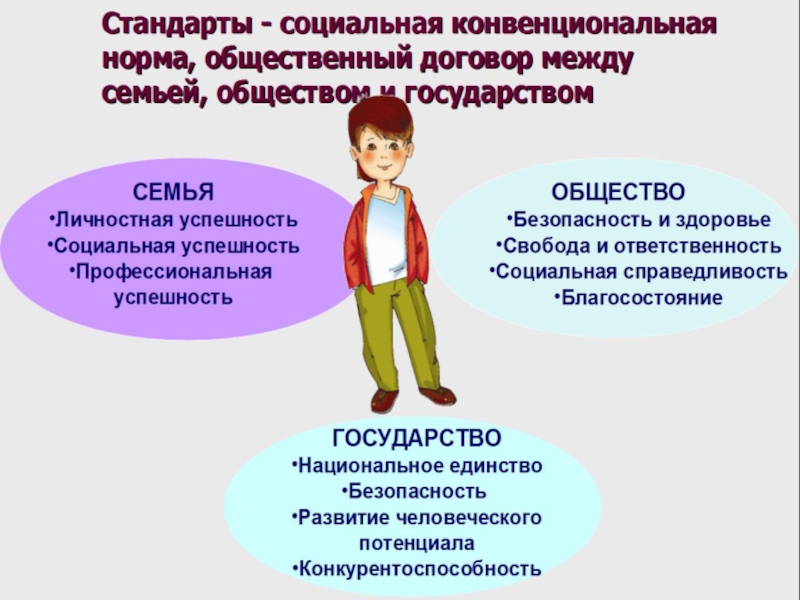 Стандарты - социальная конвенциональная норма, общественный договор между семьей, обществом и государством

СЕМЬЯ
•Личностная успешность
•Социальная успешность
•Профессиональная успешность

ОБЩЕСТВО
•Безопасность и здоровье
•Свобода и ответственность
•Социальная справедливость
•Благосостояние

ГОСУДАРСТВО
•Национальное единство
•Безопасность
•Развитие человеческого потенциала
•Конкурентоспособность